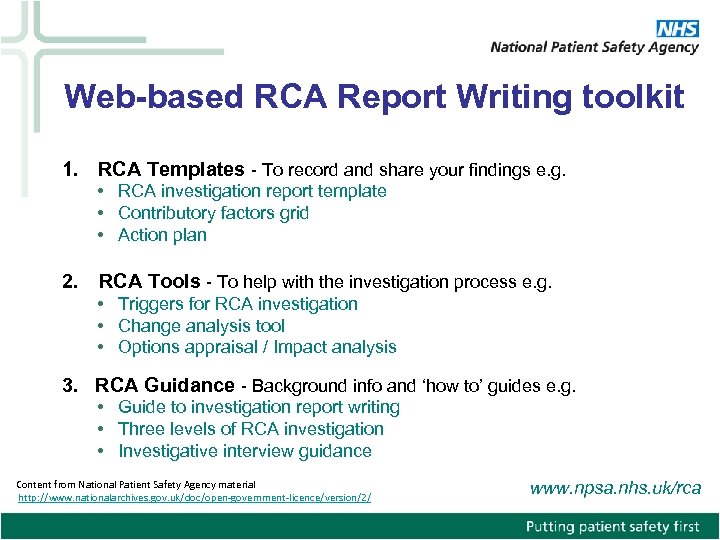 NHS
National Patient Safety Agency

Web-based RCA Report Writing toolkit

1. RCA Templates - To record and share your findings e.g.
• RCA investigation report template
• Contributory factors grid
• Action plan

2. RCA Tools - To help with the investigation process e.g.
• Triggers for RCA investigation
• Change analysis tool
• Options appraisal / Impact analysis

3. RCA Guidance - Background info and 'how to' guides e.g.
• Guide to investigation report writing
• Three levels of RCA investigation
• Investigative interview guidance

Content from National Patient Safety Agency material
http://www.nationalarchives.gov.uk/doc/open-government-licence/version/2/

www.npsa.nhs.uk/rca

Putting patient safety first